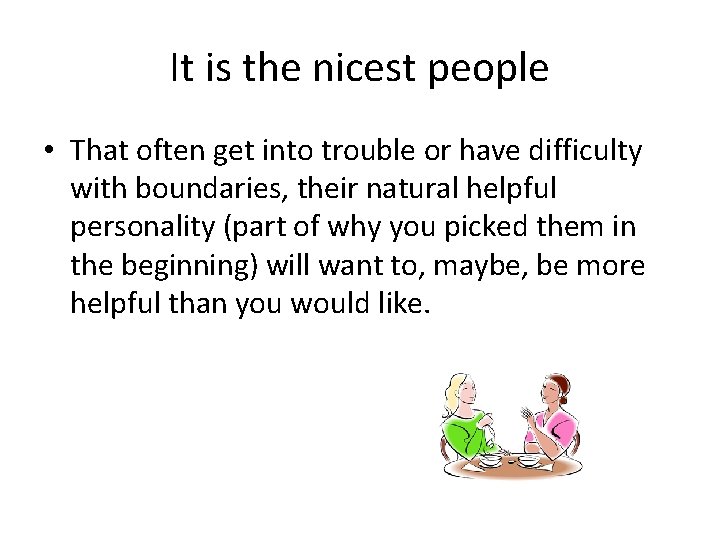 It is the nicest people

• That often get into trouble or have difficulty with boundaries, their natural helpful personality (part of why you picked them in the beginning) will want to, maybe, be more helpful than you would like.